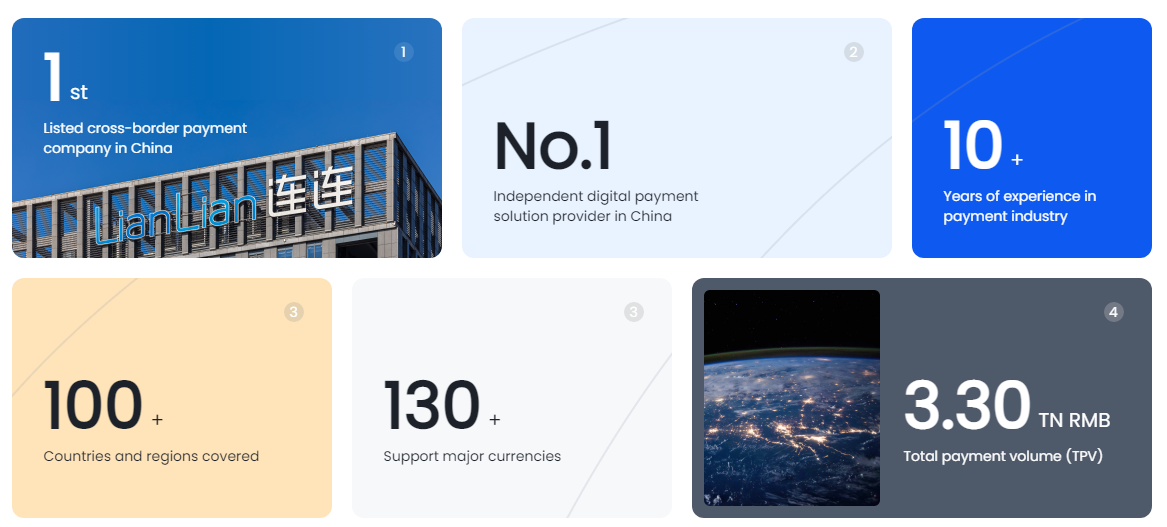 1 st

1

Listed cross-border payment company in China

LianLian 连连

2

No.1

Independent digital payment solution provider in China

10 +

Years of experience in payment industry

3

100 +

Countries and regions covered

3

130 +

Support major currencies

4

3.30 TN RMB

Total payment volume (TPV)